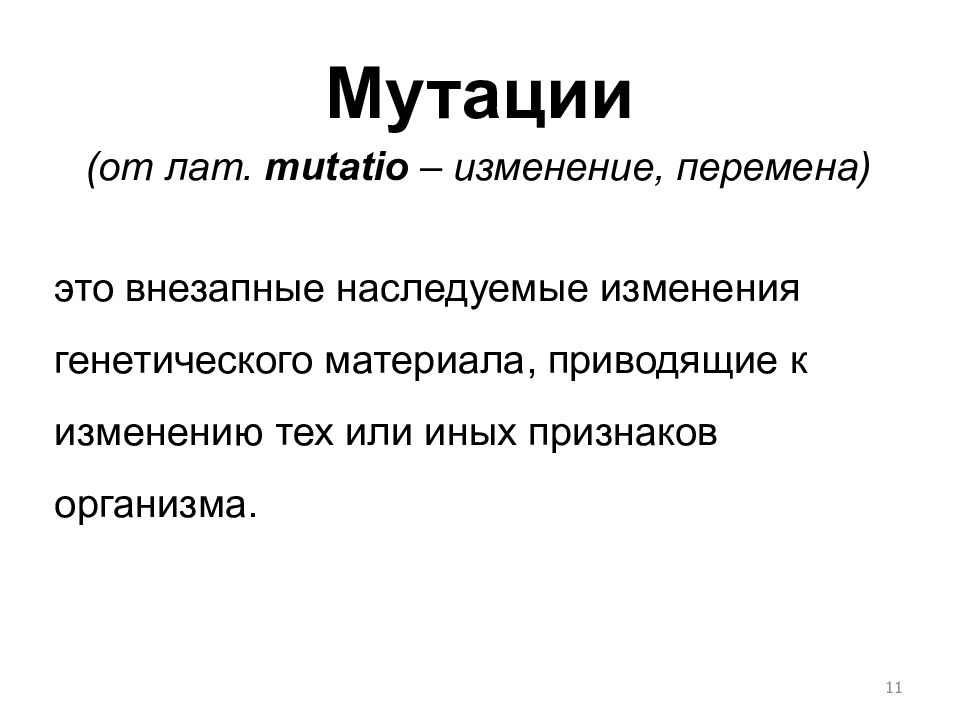 Мутации

(от лат. mutatio – изменение, перемена)

это внезапные наследуемые изменения генетического материала, приводящие к изменению тех или иных признаков организма.

11